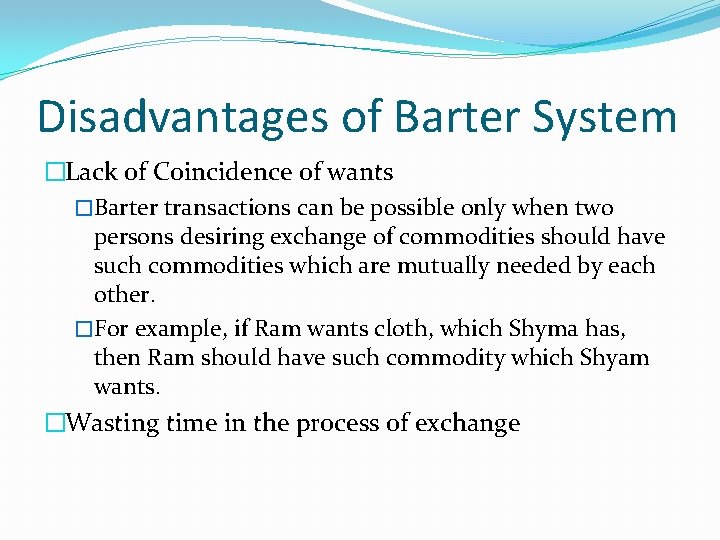 Disadvantages of Barter System

□Lack of Coincidence of wants

□Barter transactions can be possible only when two persons desiring exchange of commodities should have such commodities which are mutually needed by each other.

□For example, if Ram wants cloth, which Shyma has, then Ram should have such commodity which Shyam wants.

□Wasting time in the process of exchange